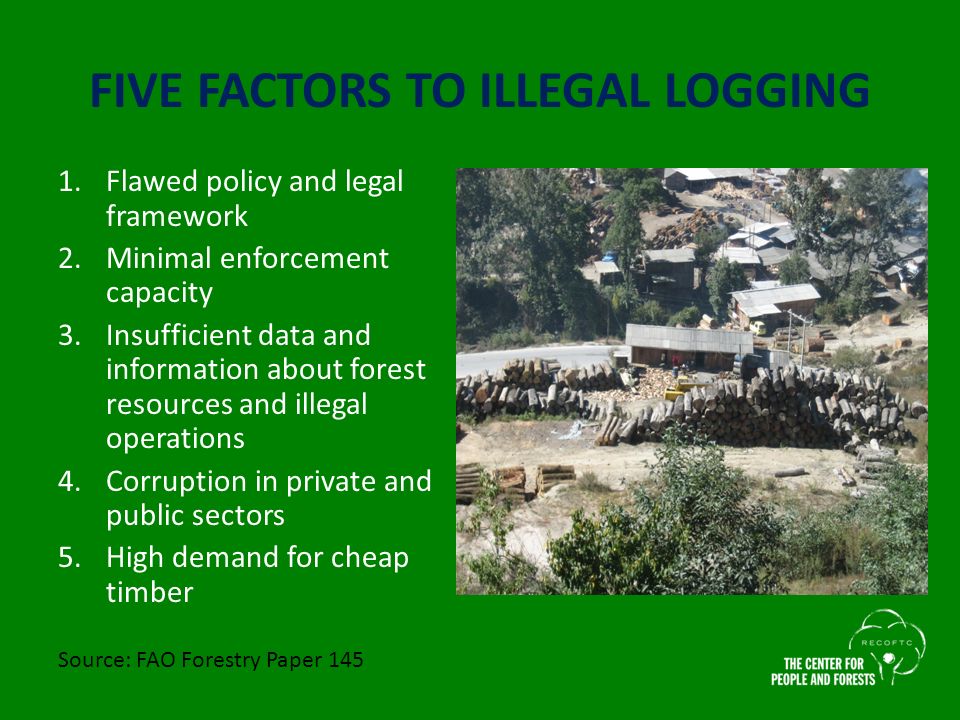 FIVE FACTORS TO ILLEGAL LOGGING

1. Flawed policy and legal framework
2. Minimal enforcement capacity
3. Insufficient data and information about forest resources and illegal operations
4. Corruption in private and public sectors
5. High demand for cheap timber

Source: FAO Forestry Paper 145

RECOFTC
THE CENTER FOR PEOPLE AND FORESTS